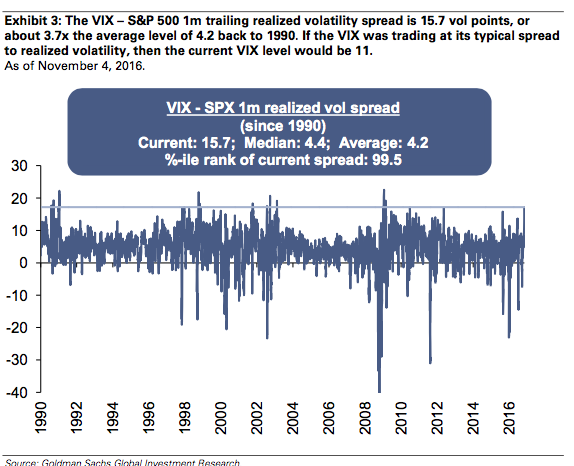 Exhibit 3: The VIX – S&P 500 1m trailing realized volatility spread is 15.7 vol points, or about 3.7x the average level of 4.2 back to 1990. If the VIX was trading at its typical spread to realized volatility, then the current VIX level would be 11.
As of November 4, 2016.

VIX - SPX 1m realized vol spread
(since 1990)
Current: 15.7; Median: 4.4; Average: 4.2
%-ile rank of current spread: 99.5

30
20
10
0
-10
-20
-30
-40

1990
1992
1994
1996
1998
2000
2002
2004
2006
2008
2010
2012
2014
2016

Source: Goldman Sachs Global Investment Research